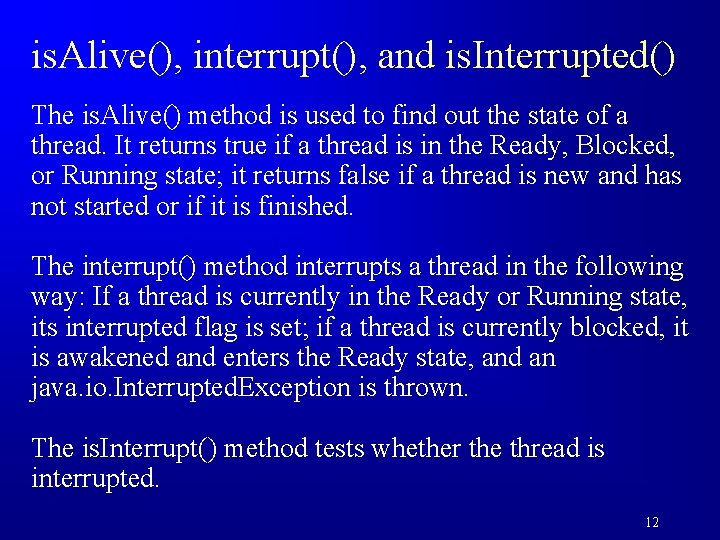 isAlive(), interrupt(), and isInterrupted()

The isAlive() method is used to find out the state of a thread. It returns true if a thread is in the Ready, Blocked, or Running state; it returns false if a thread is new and has not started or if it is finished.

The interrupt() method interrupts a thread in the following way: If a thread is currently in the Ready or Running state, its interrupted flag is set; if a thread is currently blocked, it is awakened and enters the Ready state, and an java.io.InterruptedException is thrown.

The isInterrupt() method tests whether the thread is interrupted.

12